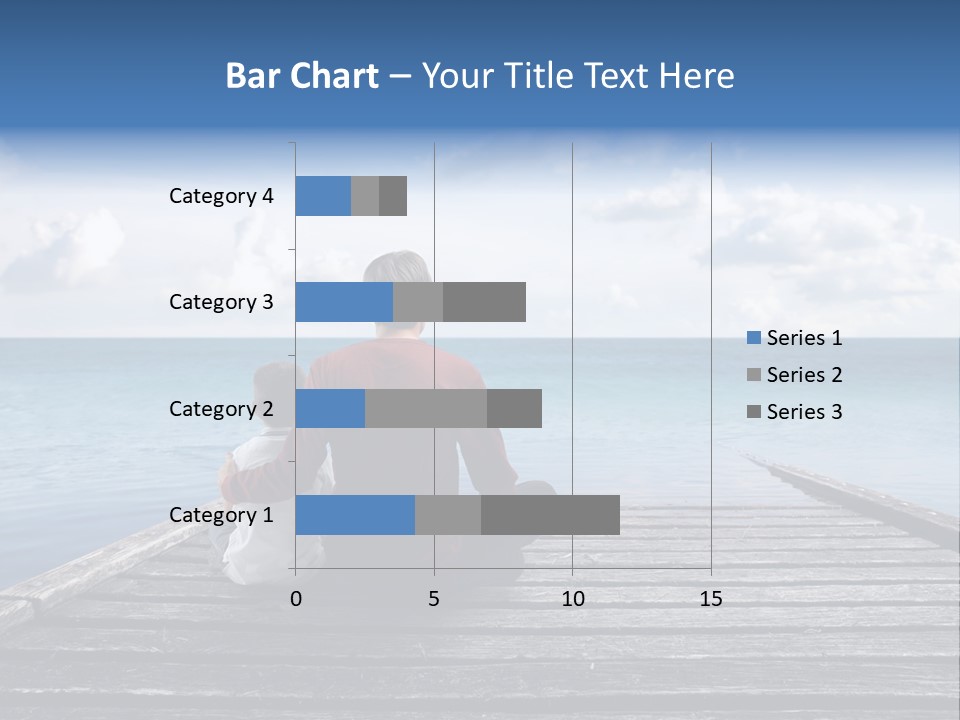 Bar Chart – Your Title Text Here

Category 4
Category 3
Category 2
Category 1

0
5
10
15

Series 1
Series 2
Series 3